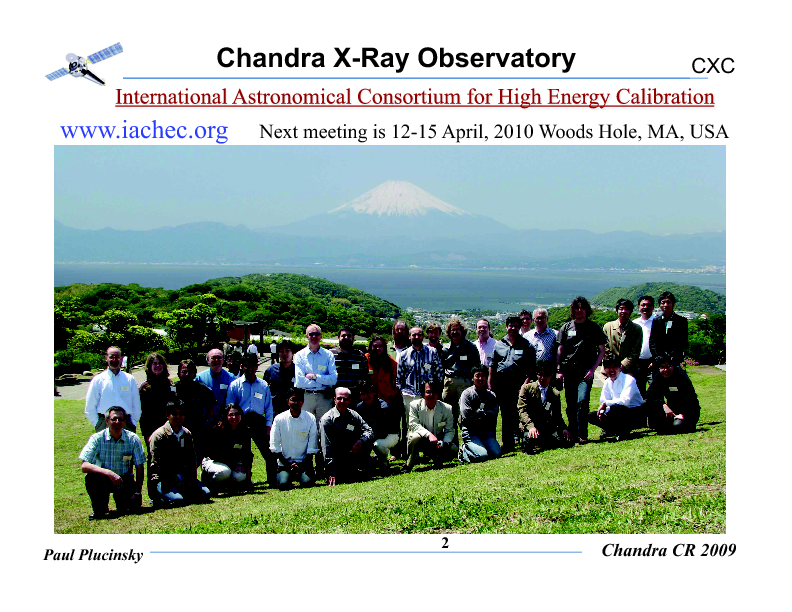 Chandra X-Ray Observatory
CXC

International Astronomical Consortium for High Energy Calibration

www.iachec.org Next meeting is 12-15 April, 2010 Woods Hole, MA, USA

Paul Plucinsky
2
Chandra CR 2009